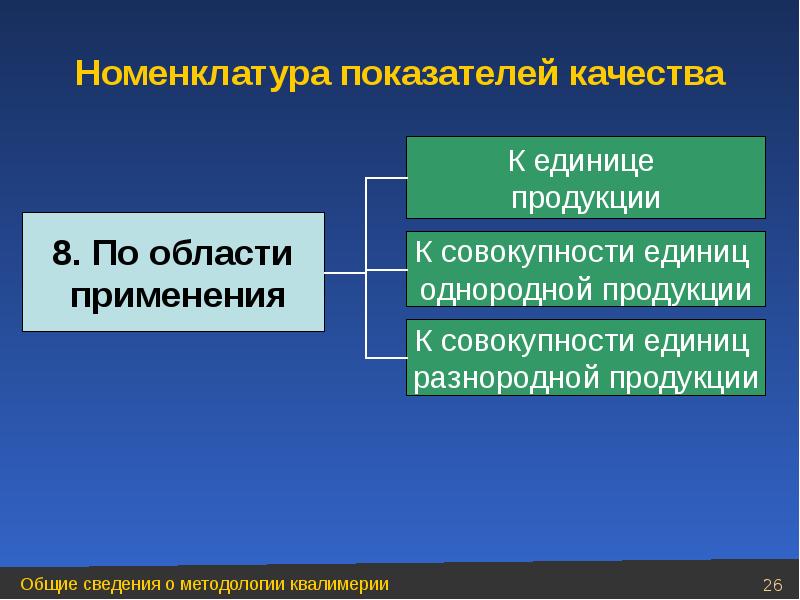 Номенклатура показателей качества

8. По области применения

К единице продукции

К совокупности единиц однородной продукции

К совокупности единиц разнородной продукции

Общие сведения о методологии квалимерии

26